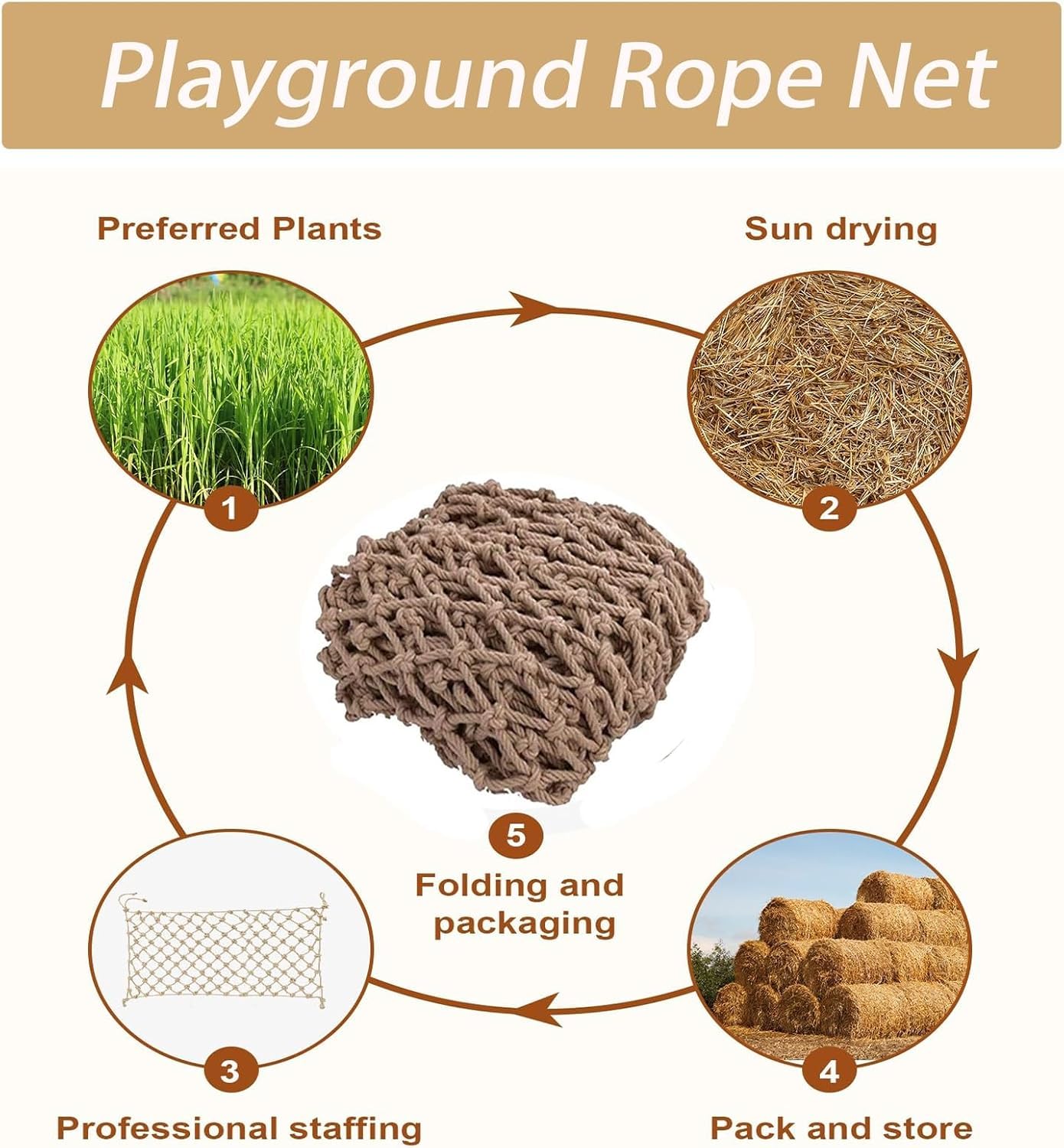 Playground Rope Net

Preferred Plants

Sun drying

1

2

5

Folding and packaging

3

4

Professional staffing

Pack and store